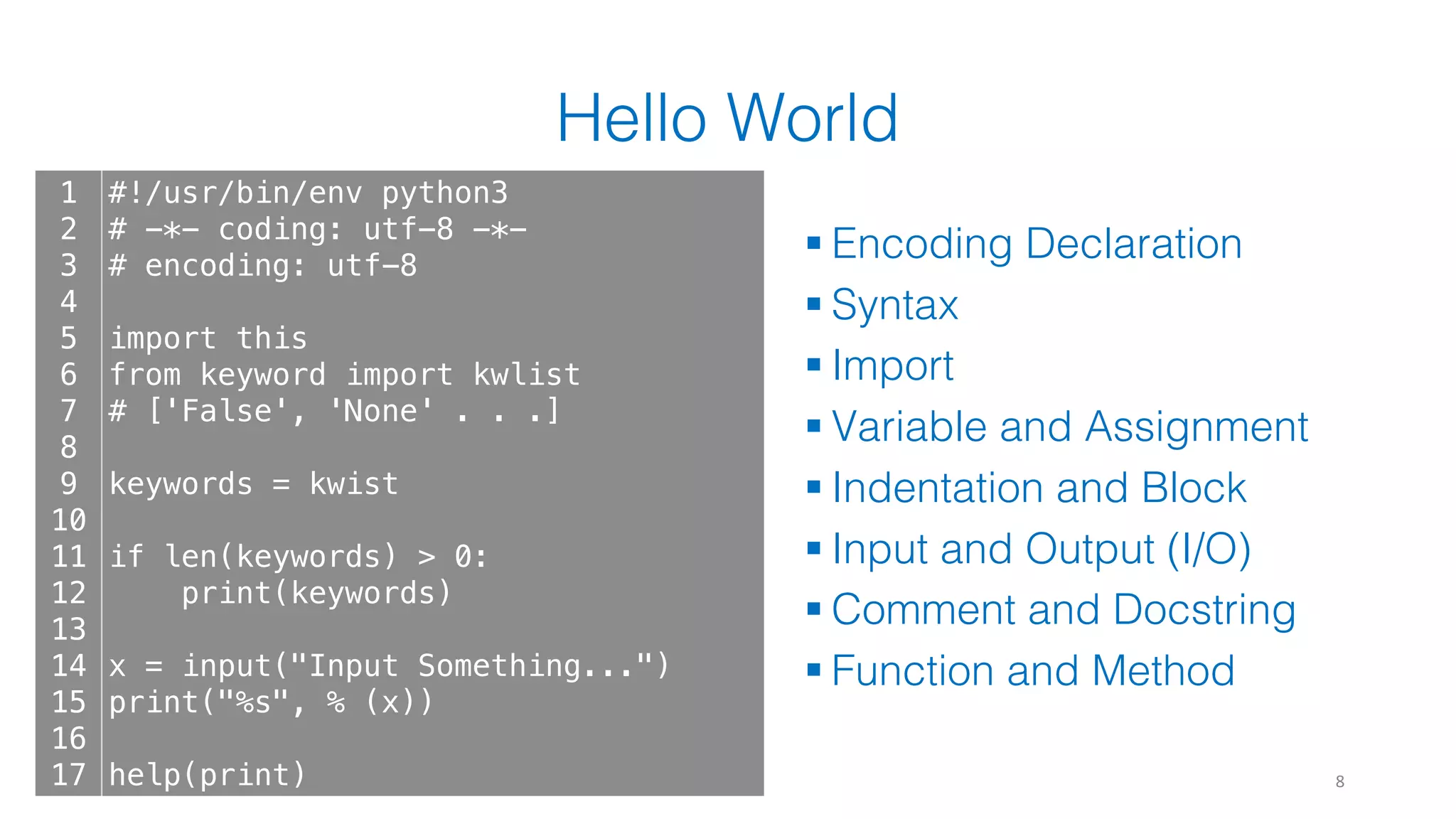 Hello World

1 #!/usr/bin/env python3
2 # -*- coding: utf-8 -*-
3 # encoding: utf-8
4
5 import this
6 from keyword import kwlist
7 # ['False', 'None' . . .]
8
9 keywords = kwist
10
11 if len(keywords) > 0:
12     print(keywords)
13
14 x = input("Input Something...")
15 print("%s", % (x))
16
17 help(print)

▪ Encoding Declaration
▪ Syntax
▪ Import
▪ Variable and Assignment
▪ Indentation and Block
▪ Input and Output (I/O)
▪ Comment and Docstring
▪ Function and Method

8